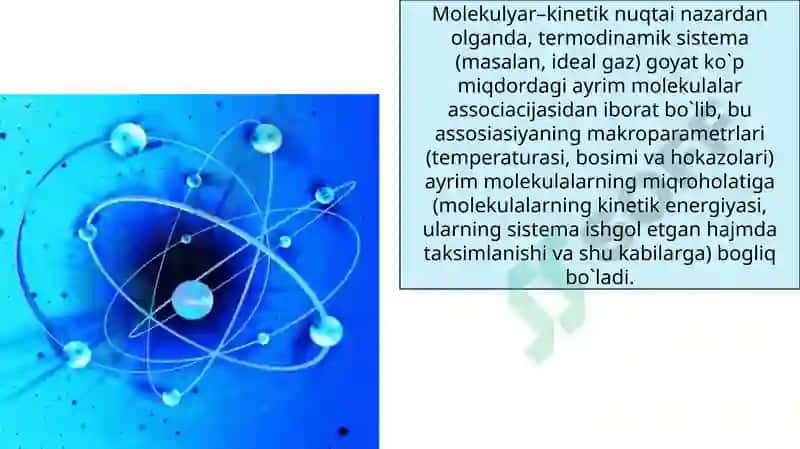 Molekulyar–kinetik nuqtai nazardan olganda, termodinamik sistema (masalan, ideal gaz) goyat ko`p miqdordagi ayrim molekulalar associacijasidan iborat bo`lib, bu assosiasiyaning makroparametrlari (temperaturasi, bosimi va hokazolari) ayrim molekulalarning miqroholatiga (molekulalarning kinetik energiyasi, ularning sistema ishgol etgan hajmda taksimlanishi va shu kabilarga) bogliq bo`ladi.